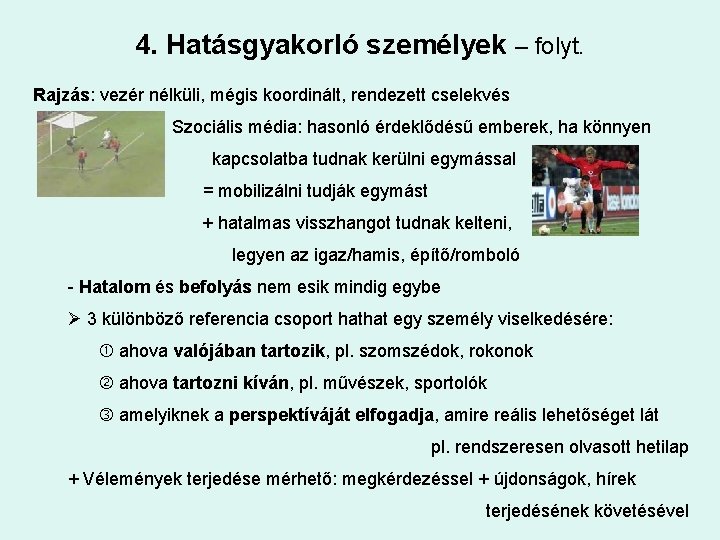 4. Hatásgyakorló személyek – folyt.

Rajzás: vezér nélküli, mégis koordinált, rendezett cselekvés

Szociális média: hasonló érdeklődésű emberek, ha könnyen kapcsolatba tudnak kerülni egymással

= mobilizálni tudják egymást

+ hatalmas visszhangot tudnak kelteni, legyen az igaz/hamis, építő/romboló

- Hatalom és befolyás nem esik mindig egybe

➢ 3 különböző referencia csoport hathat egy személy viselkedésére:

① ahova valójában tartozik, pl. szomszédok, rokonok

② ahova tartozni kíván, pl. művészek, sportolók

③ amelyiknek a perspektíváját elfogadja, amire reális lehetőséget lát pl. rendszeresen olvasott hetilap

+ Vélemények terjedése mérhető: megkérdezéssel + újdonságok, hírek terjedésének követésével